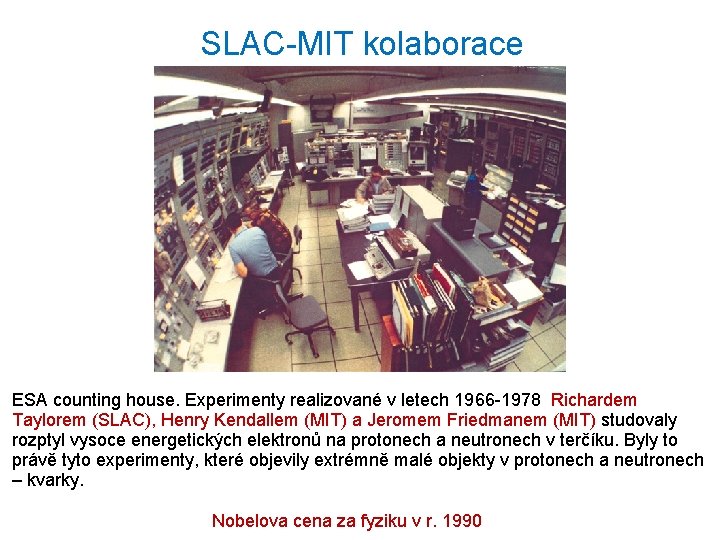 SLAC-MIT kolaborace

ESA counting house. Experimenty realizované v letech 1966-1978 Richardem Taylorem (SLAC), Henry Kendallem (MIT) a Jeromem Friedmanem (MIT) studovaly rozptyl vysoce energetických elektronů na protonech a neutronech v terčíku. Byly to právě tyto experimenty, které objevily extrémně malé objekty v protonech a neutronech – kvarky.

Nobelova cena za fyziku v r. 1990